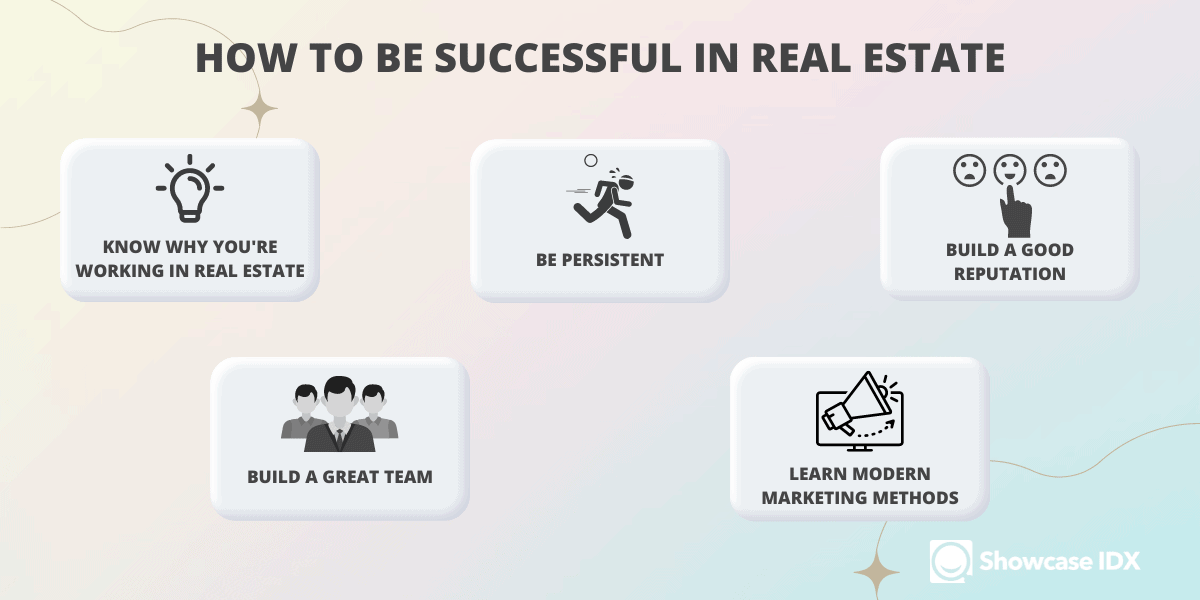 HOW TO BE SUCCESSFUL IN REAL ESTATE

KNOW WHY YOU'RE WORKING IN REAL ESTATE

BE PERSISTENT

BUILD A GOOD REPUTATION

BUILD A GREAT TEAM

LEARN MODERN MARKETING METHODS

Showcase IDX